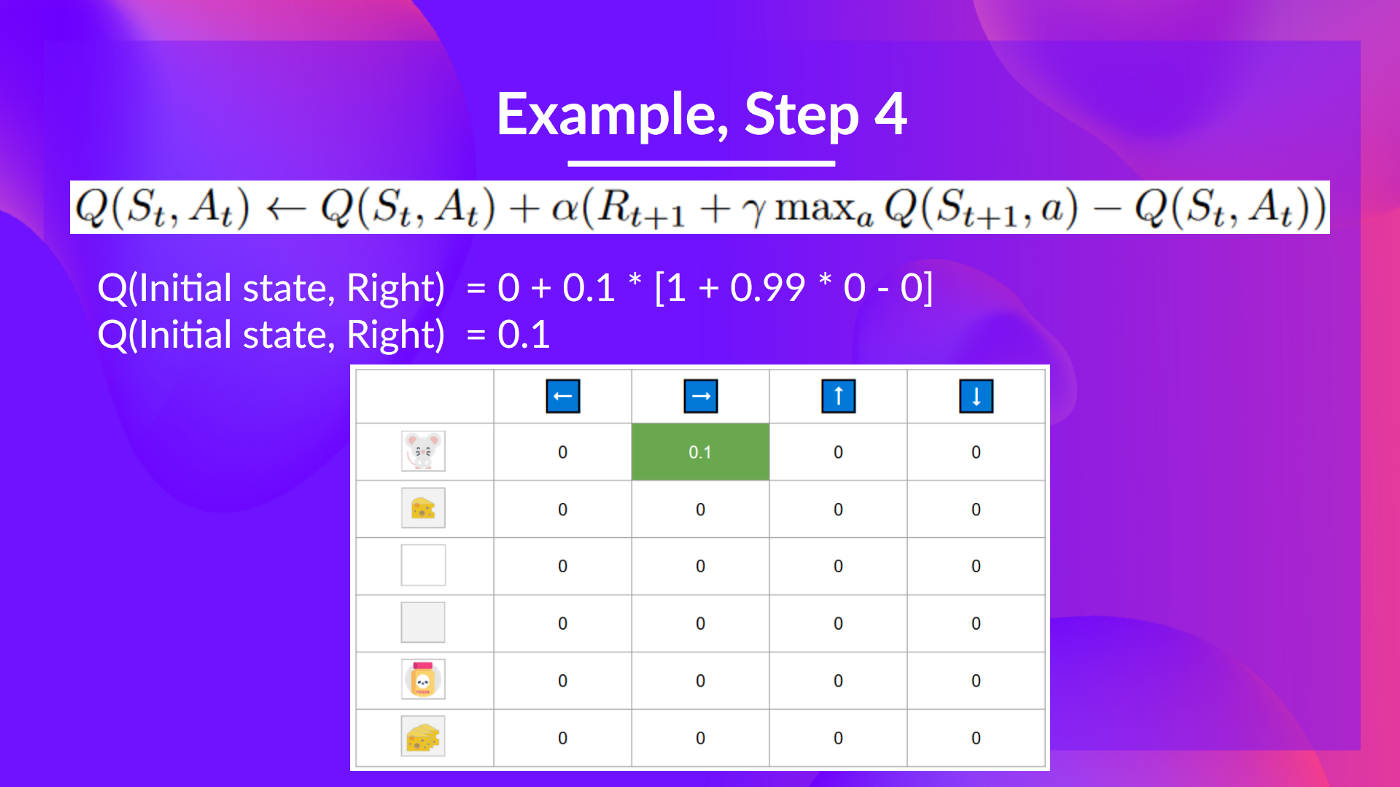 Example, Step 4

$Q(S_t, A_t) \leftarrow Q(S_t, A_t) + \alpha(R_{t+1} + \gamma \max_a Q(S_{t+1}, a) - Q(S_t, A_t))$

Q(Initial state, Right) = 0 + 0.1 * [1 + 0.99 * 0 - 0]
Q(Initial state, Right) = 0.1

| | ← | → | ↑ | ↓ |
|---|---|---|---|---|
| | 0 | 0.1 | 0 | 0 |
| | 0 | 0 | 0 | 0 |
| | 0 | 0 | 0 | 0 |
| | 0 | 0 | 0 | 0 |
| | 0 | 0 | 0 | 0 |
| | 0 | 0 | 0 | 0 |